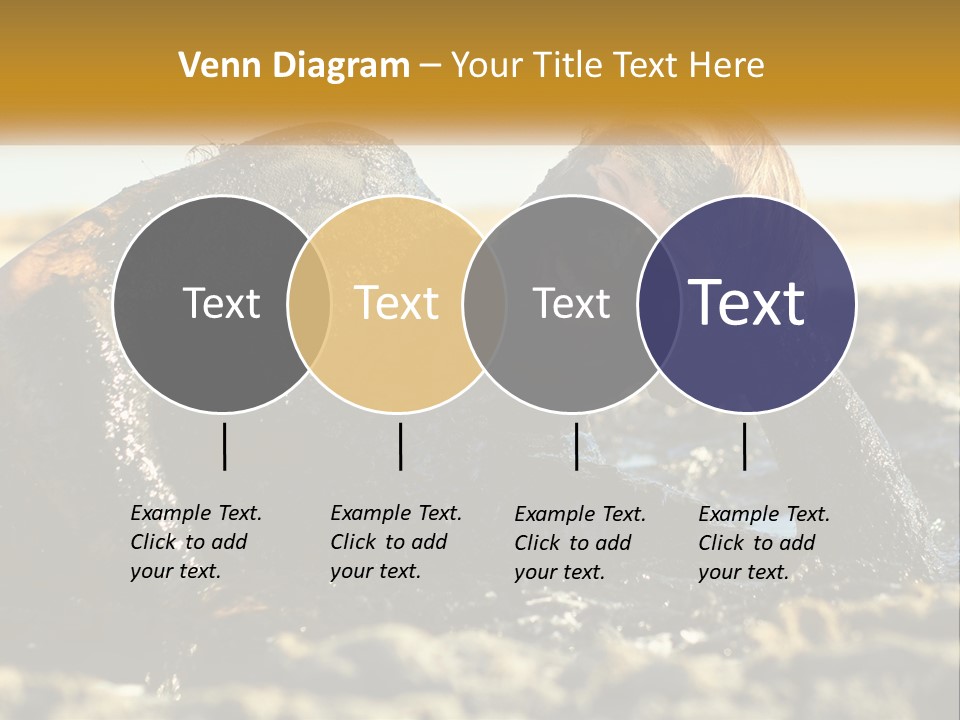 Venn Diagram – Your Title Text Here

Text

Text

Text

Text

Example Text. Click to add your text.

Example Text. Click to add your text.

Example Text. Click to add your text.

Example Text. Click to add your text.